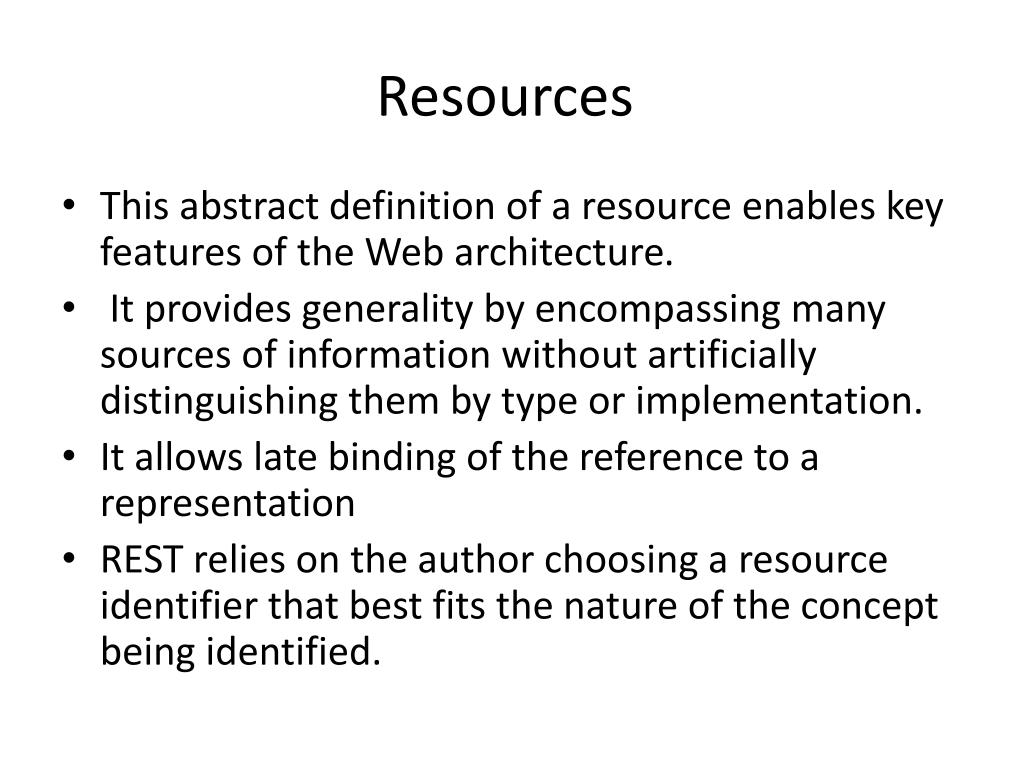 Resources

• This abstract definition of a resource enables key features of the Web architecture.
• It provides generality by encompassing many sources of information without artificially distinguishing them by type or implementation.
• It allows late binding of the reference to a representation
• REST relies on the author choosing a resource identifier that best fits the nature of the concept being identified.